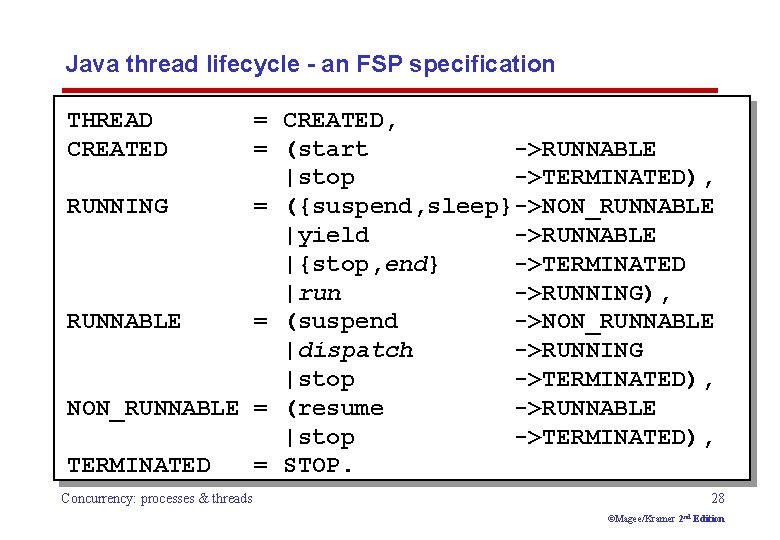 Java thread lifecycle - an FSP specification

THREAD = CREATED,
CREATED = (start ->RUNNABLE
|stop ->TERMINATED),
RUNNING = ({suspend,sleep}->NON_RUNNABLE
|yield ->RUNNABLE
|{stop,end} ->TERMINATED
|run ->RUNNING),
RUNNABLE = (suspend ->NON_RUNNABLE
|dispatch ->RUNNING
|stop ->TERMINATED),
NON_RUNNABLE = (resume ->RUNNABLE
|stop ->TERMINATED),
TERMINATED = STOP.

Concurrency: processes & threads

28

©Magee/Kramer 2nd Edition